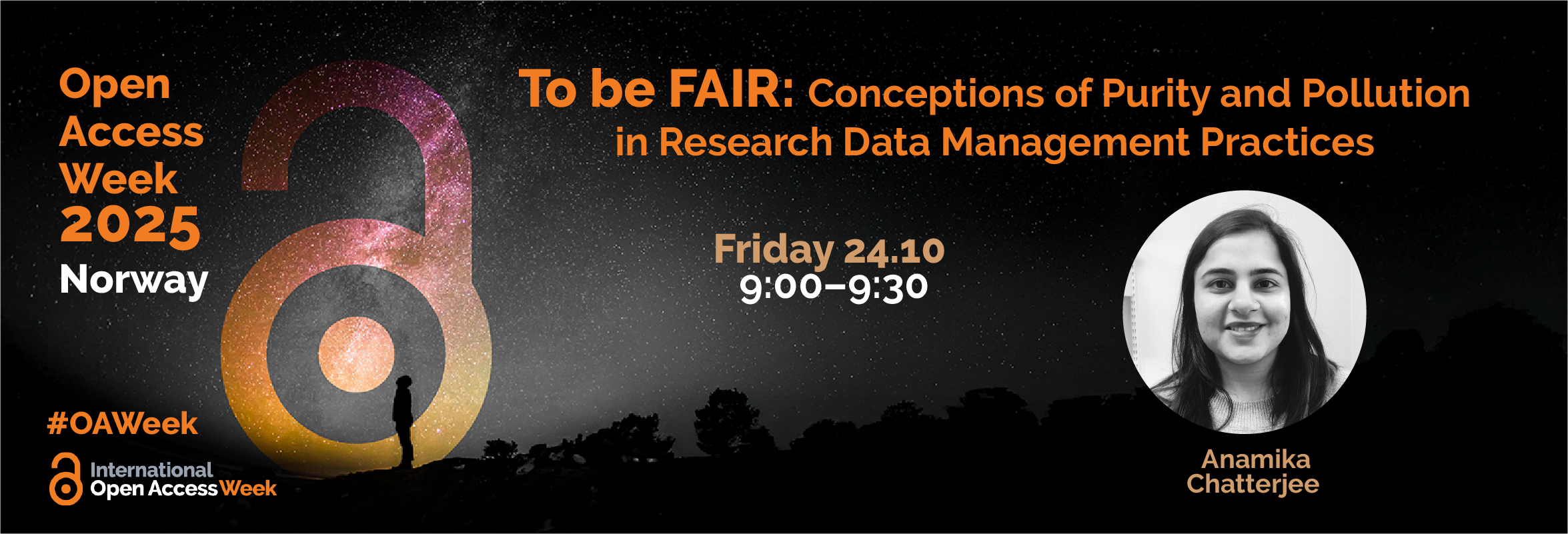 Open Access Week 2025 Norway

To be FAIR: Conceptions of Purity and Pollution in Research Data Management Practices

Friday 24.10
9:00–9:30

Anamika Chatterjee

#OAWeek

International Open Access Week